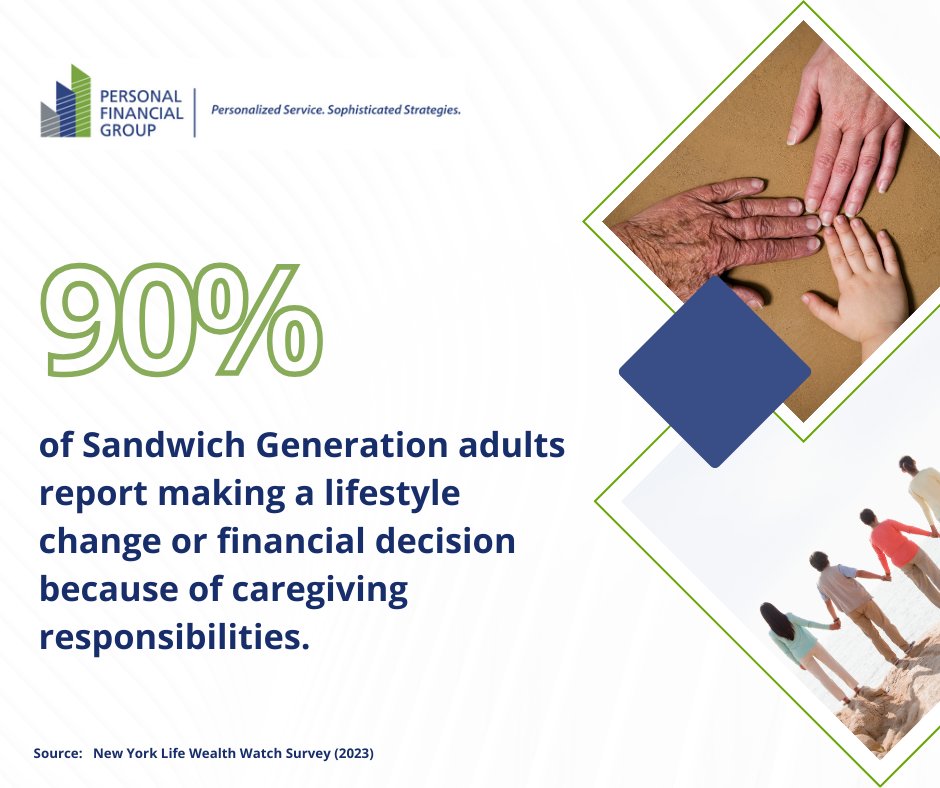 PERSONAL FINANCIAL GROUP

Personalized Service. Sophisticated Strategies.

90%

of Sandwich Generation adults report making a lifestyle change or financial decision because of caregiving responsibilities.

Source: New York Life Wealth Watch Survey (2023)